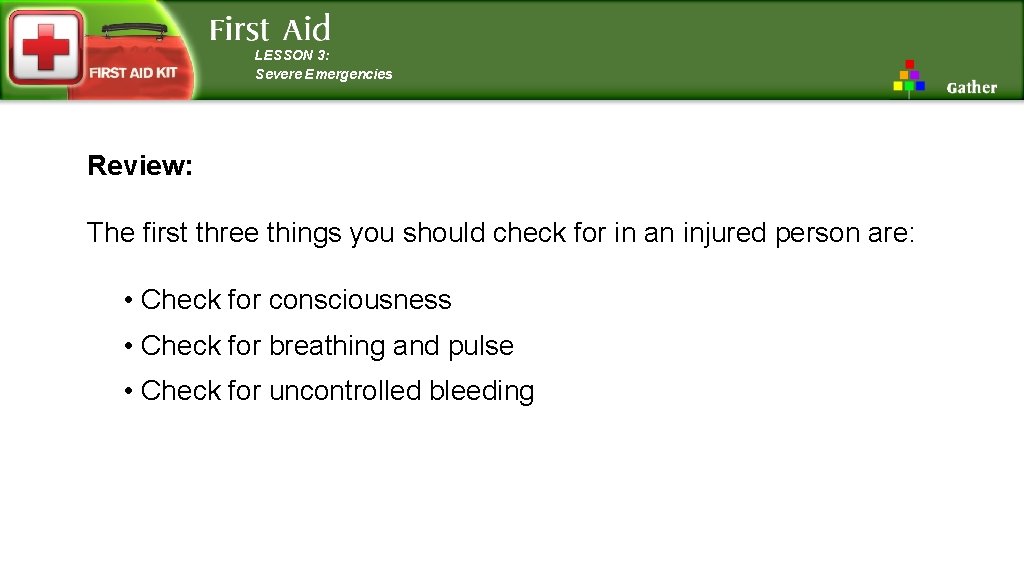 FIRST AID KIT

First Aid

LESSON 3:
Severe Emergencies

Gather

Review:

The first three things you should check for in an injured person are:

• Check for consciousness

• Check for breathing and pulse

• Check for uncontrolled bleeding